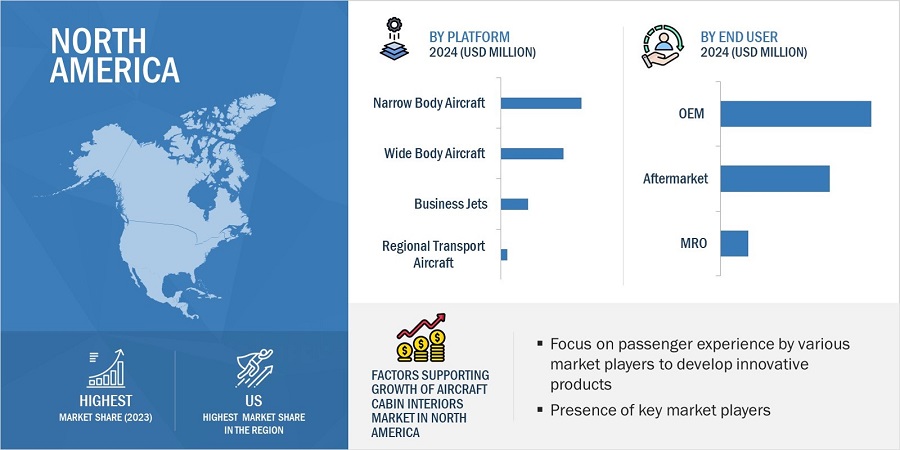 NORTH AMERICA

HIGHEST
MARKET SHARE (2023)

US
HIGHEST MARKET SHARE IN THE REGION

BY PLATFORM
2024 (USD MILLION)

Narrow Body Aircraft
Wide Body Aircraft
Business Jets
Regional Transport Aircraft

BY END USER
2024 (USD MILLION)

OEM
Aftermarket
MRO

FACTORS SUPPORTING GROWTH OF AIRCRAFT CABIN INTERIORS MARKET IN NORTH AMERICA

▪ Focus on passenger experience by various market players to develop innovative products
▪ Presence of key market players